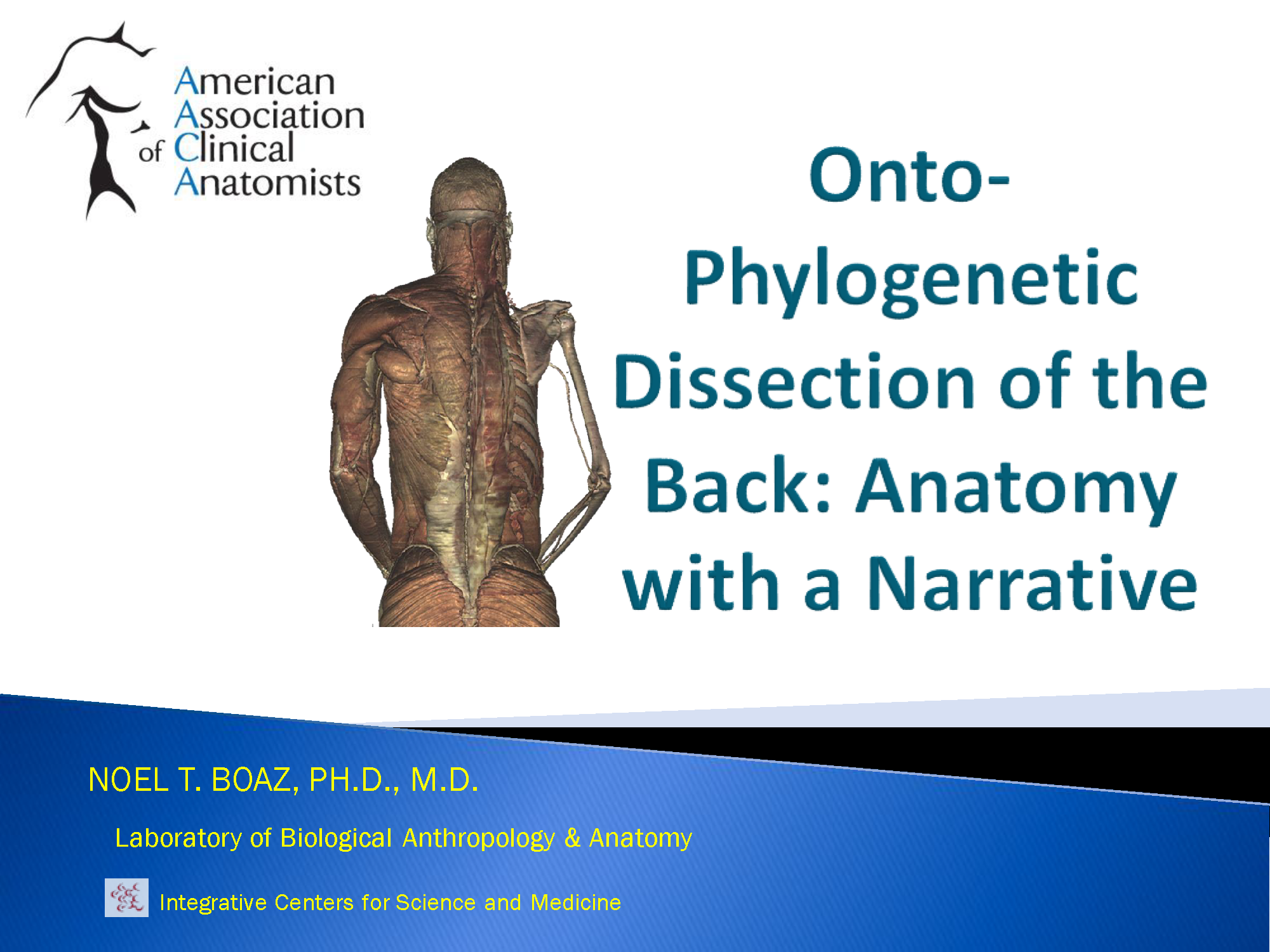 American Association of Clinical Anatomists

Onto-Phylogenetic Dissection of the Back: Anatomy with a Narrative

NOEL T. BOAZ, PH.D., M.D.

Laboratory of Biological Anthropology & Anatomy

Integrative Centers for Science and Medicine